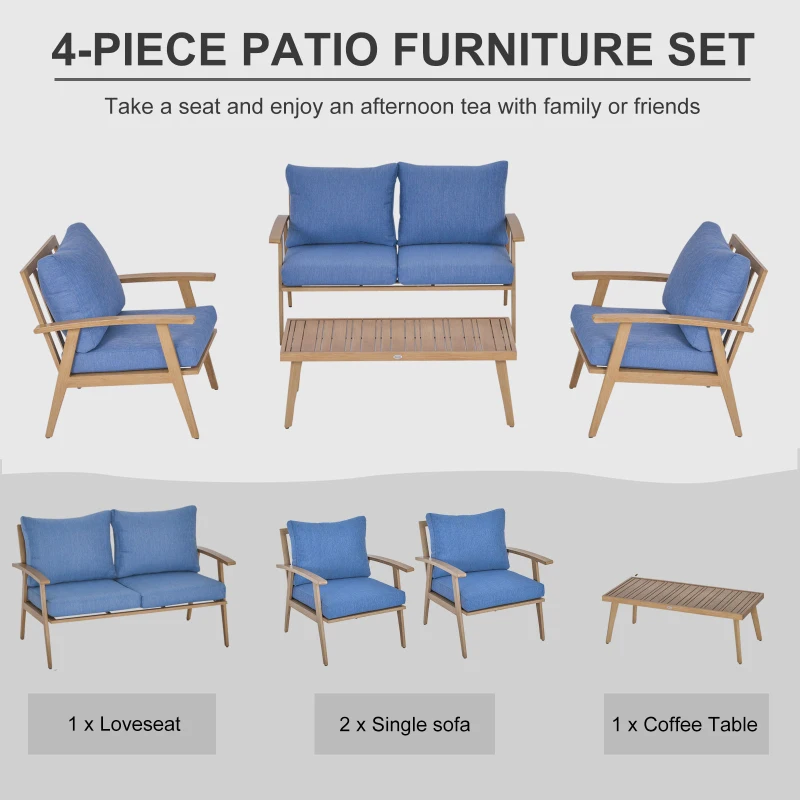 4-PIECE PATIO FURNITURE SET

Take a seat and enjoy an afternoon tea with family or friends

1 x Loveseat

2 x Single sofa

1 x Coffee Table